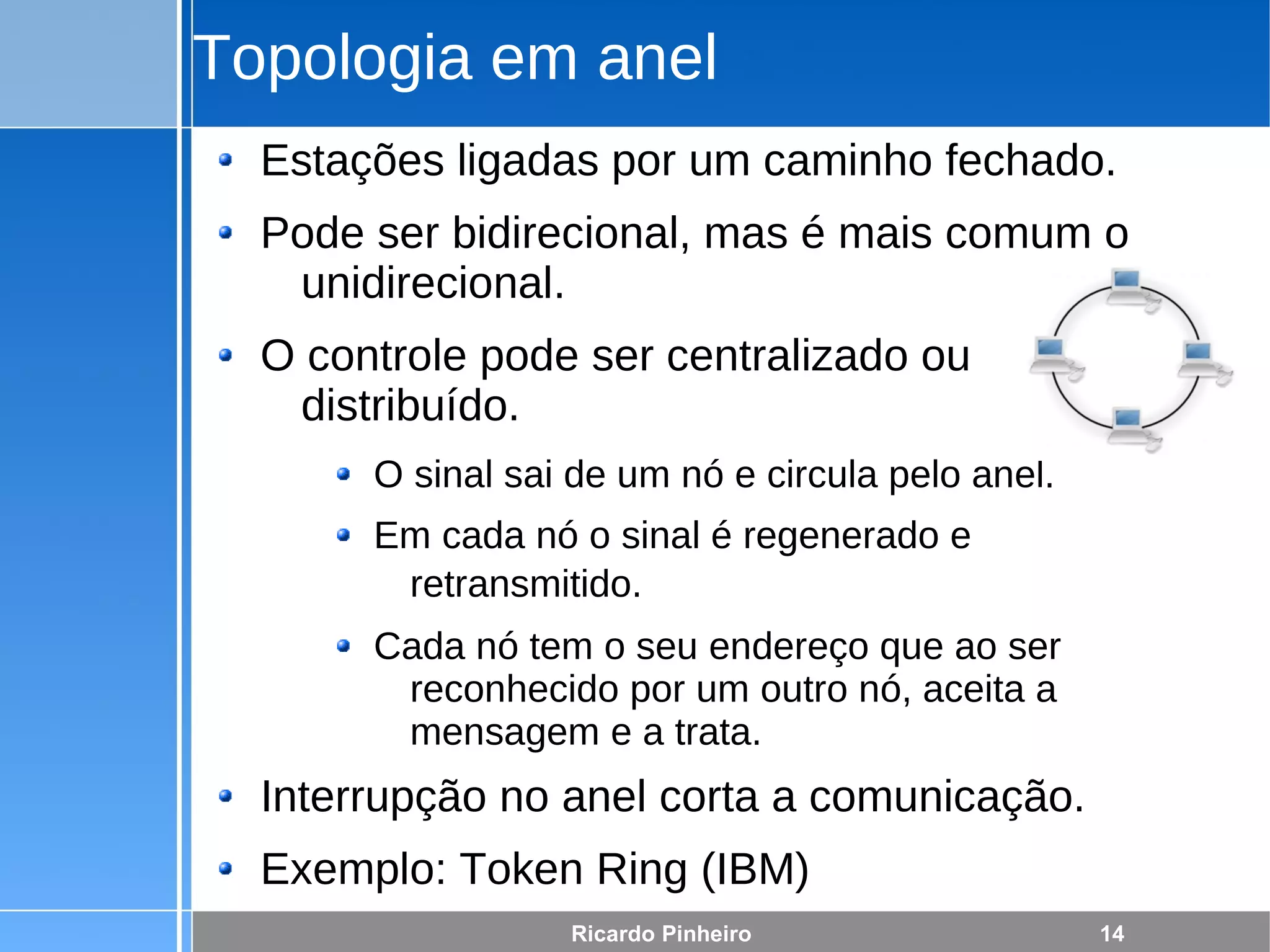 Topologia em anel

- Estações ligadas por um caminho fechado.
- Pode ser bidirecional, mas é mais comum o unidirecional.
- O controle pode ser centralizado ou distribuído.
  - O sinal sai de um nó e circula pelo anel.
  - Em cada nó o sinal é regenerado e retransmitido.
  - Cada nó tem o seu endereço que ao ser reconhecido por um outro nó, aceita a mensagem e a trata.
- Interrupção no anel corta a comunicação.
- Exemplo: Token Ring (IBM)

Ricardo Pinheiro 14